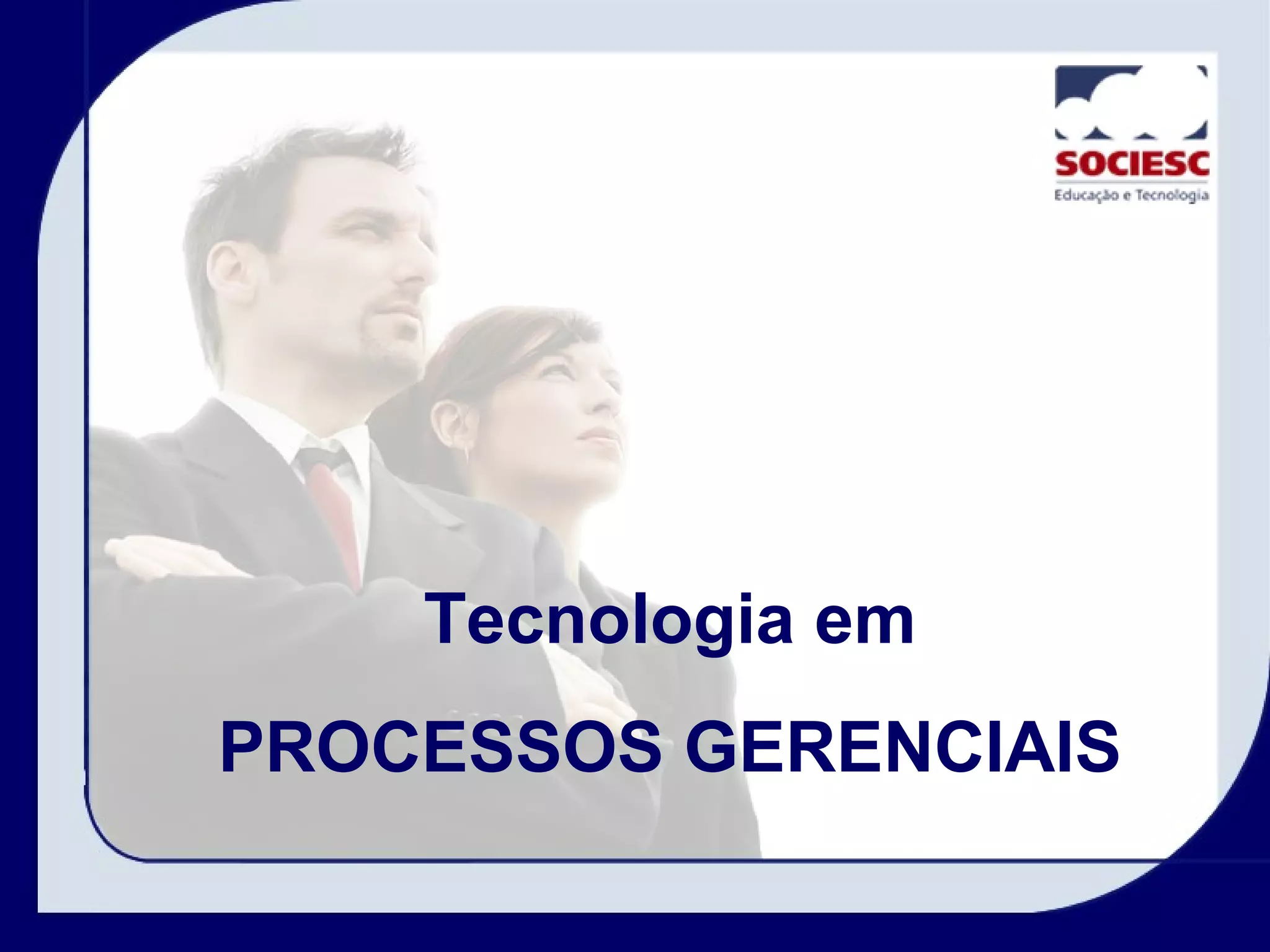 SOCIESC
Educação e Tecnologia

Tecnologia em

PROCESSOS GERENCIAIS